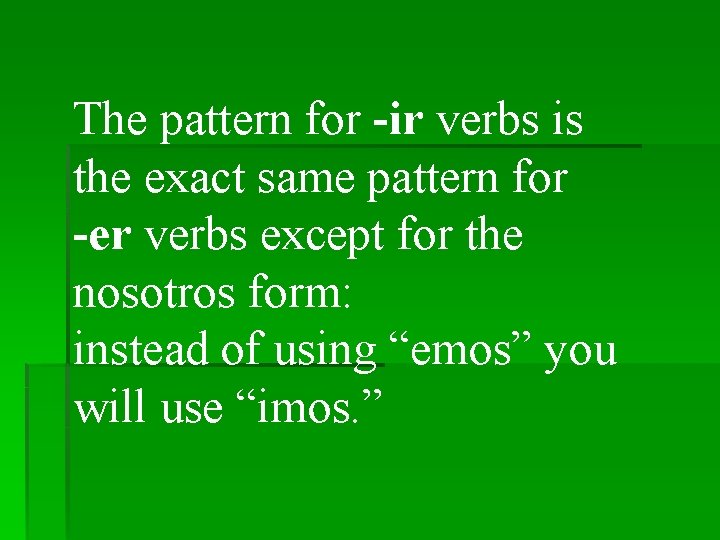 The pattern for -ir verbs is the exact same pattern for -er verbs except for the nosotros form:
instead of using “emos” you will use “imos.”